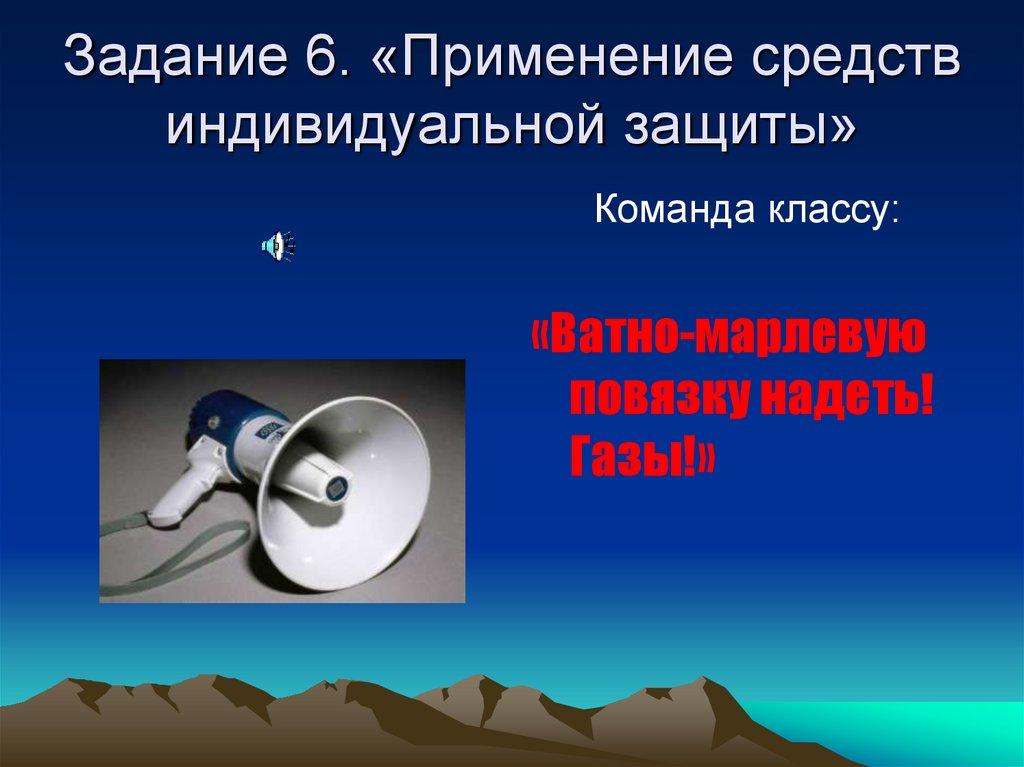 Задание 6. «Применение средств индивидуальной защиты»

Команда классу:

«Ватно-марлевую повязку надеть! Газы!»